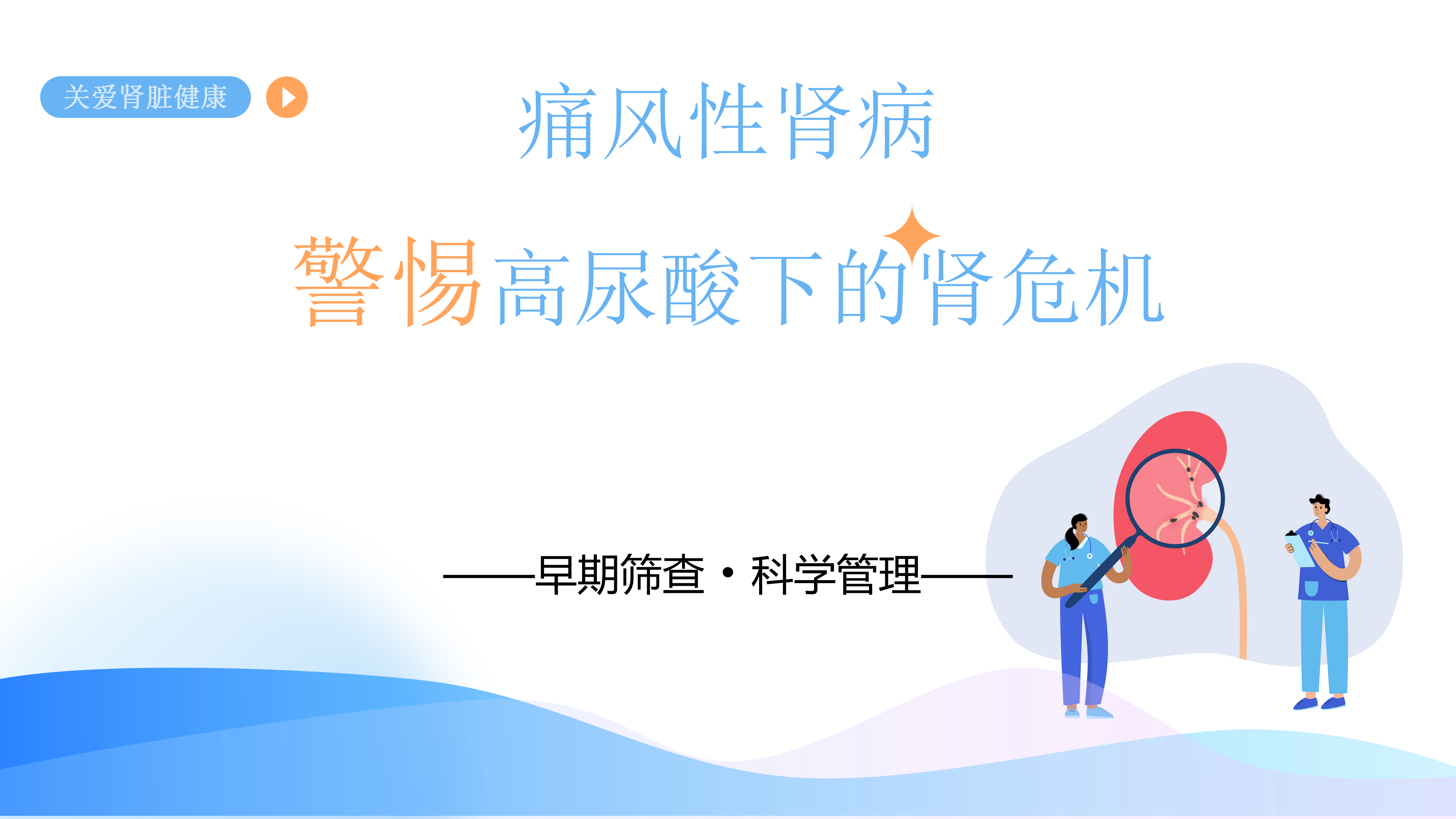 关爱肾脏健康

痛风性肾病

警惕高尿酸下的肾危机

——早期筛查·科学管理——